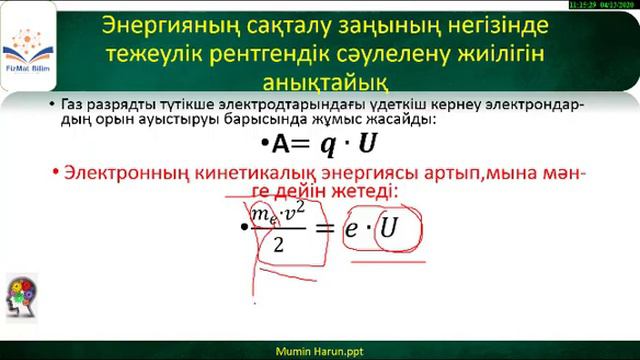 11:35:29 04/12/2020

FizMat Bilim

Энергияның сақталу заңының негізінде тежеулік рентгендік сәулелену жиілігін анықтайық

• Газ разрядты түтікше электродтарындағы үдеткіш кернеу электрондардың орын ауыстыруы барысында жұмыс жасайды:

• $A = q \cdot U$

• Электронның кинетикалық энергиясы артып,мына мәнге дейін жетеді:

• $\frac{m_e \cdot v^2}{2} = e \cdot U$

Mumin Harun.ppt